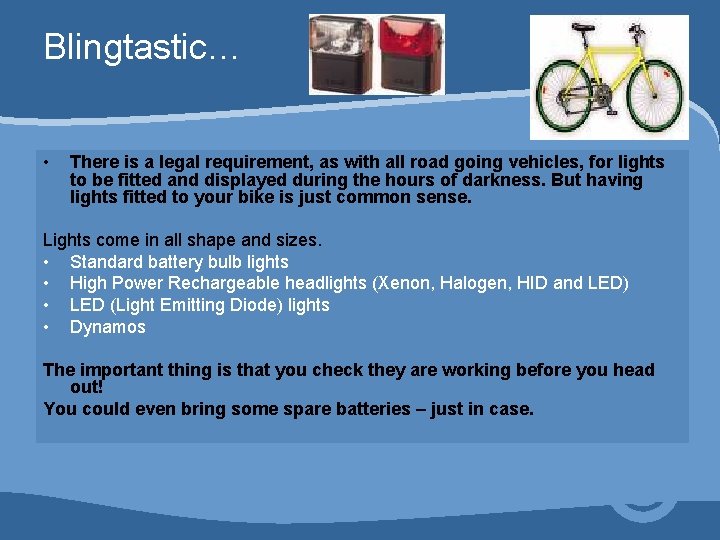 Blingtastic…

• There is a legal requirement, as with all road going vehicles, for lights to be fitted and displayed during the hours of darkness. But having lights fitted to your bike is just common sense.

Lights come in all shape and sizes.
• Standard battery bulb lights
• High Power Rechargeable headlights (Xenon, Halogen, HID and LED)
• LED (Light Emitting Diode) lights
• Dynamos

The important thing is that you check they are working before you head out!
You could even bring some spare batteries – just in case.